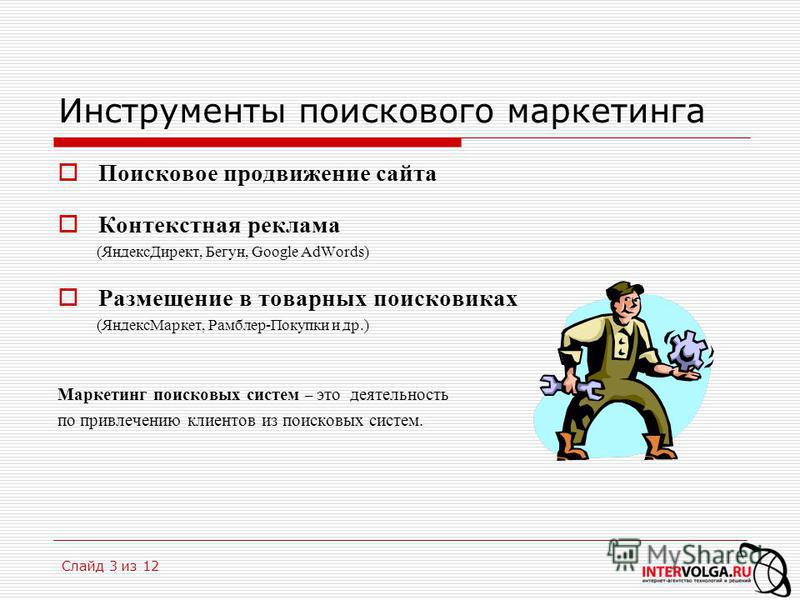 Инструменты поискового маркетинга

Поисковое продвижение сайта

Контекстная реклама
(ЯндексДирект, Бегун, Google AdWords)

Размещение в товарных поисковиках
(ЯндексМаркет, Рамблер-Покупки и др.)

Маркетинг поисковых систем – это деятельность по привлечению клиентов из поисковых систем.

Слайд 3 из 12

MyShared

INTERVOLGA.RU
интернет-агентство технологий и решений